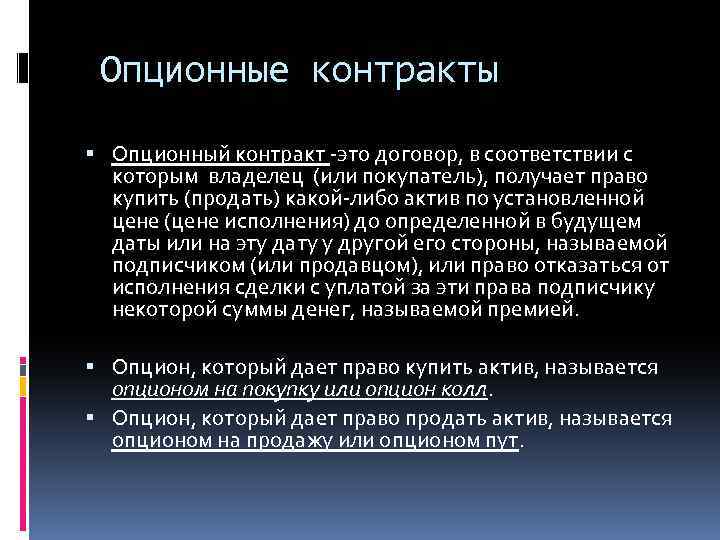 Опционные контракты

▪ Опционный контракт -это договор, в соответствии с которым владелец (или покупатель), получает право купить (продать) какой-либо актив по установленной цене (цене исполнения) до определенной в будущем даты или на эту дату у другой его стороны, называемой подписчиком (или продавцом), или право отказаться от исполнения сделки с уплатой за эти права подписчику некоторой суммы денег, называемой премией.

▪ Опцион, который дает право купить актив, называется опционом на покупку или опцион колл.

▪ Опцион, который дает право продать актив, называется опционом на продажу или опционом пут.